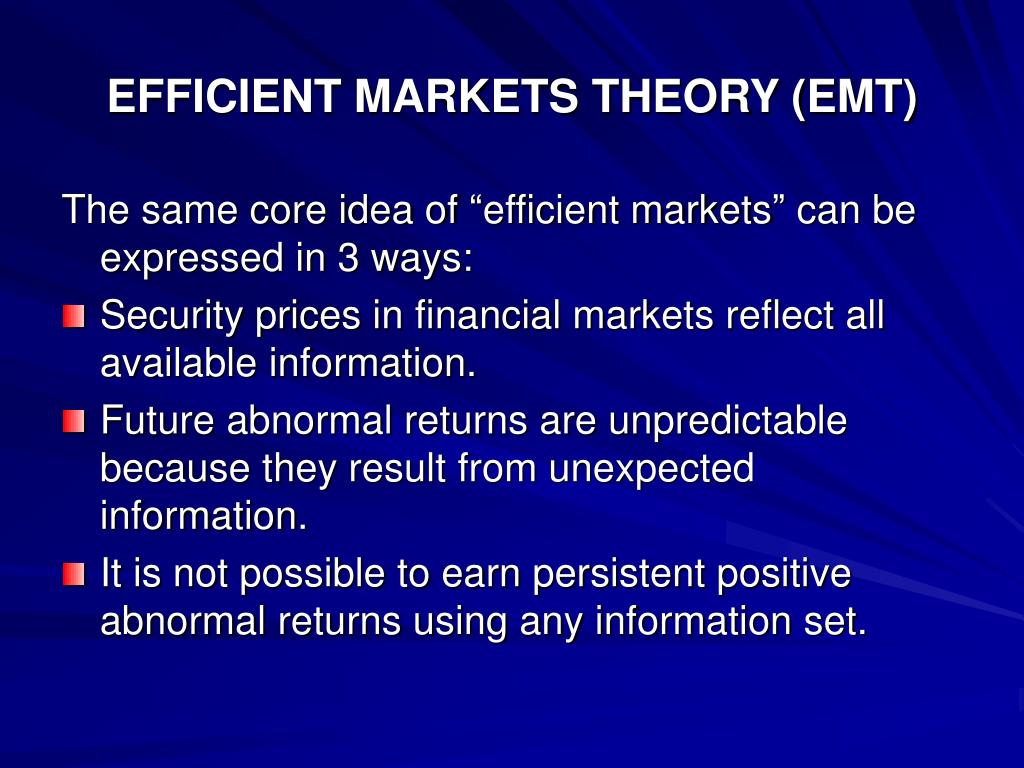 EFFICIENT MARKETS THEORY (EMT)

The same core idea of “efficient markets” can be expressed in 3 ways:

Security prices in financial markets reflect all available information.

Future abnormal returns are unpredictable because they result from unexpected information.

It is not possible to earn persistent positive abnormal returns using any information set.